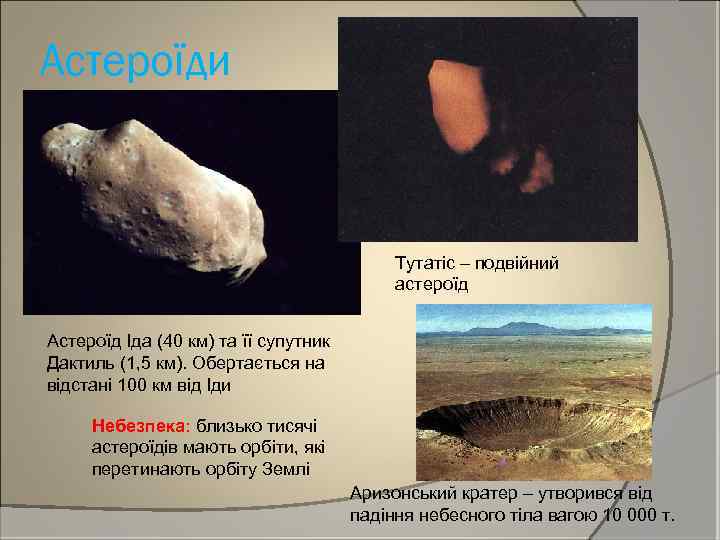 Астероїди

Тутатіс – подвійний астероїд

Астероїд Іда (40 км) та її супутник Дактиль (1,5 км). Обертається на відстані 100 км від Іди

Небезпека: близько тисячі астероїдів мають орбіти, які перетинають орбіту Землі

Аризонський кратер – утворився від падіння небесного тіла вагою 10 000 т.